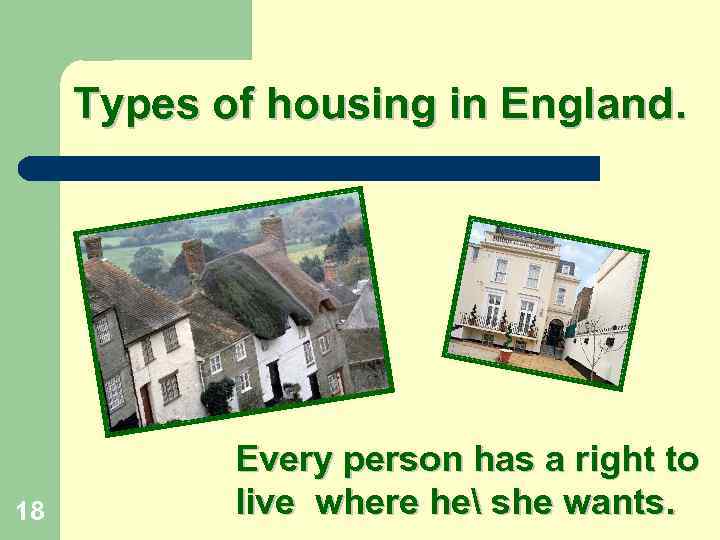 Types of housing in England.

Every person has a right to live where he\ she wants.

18